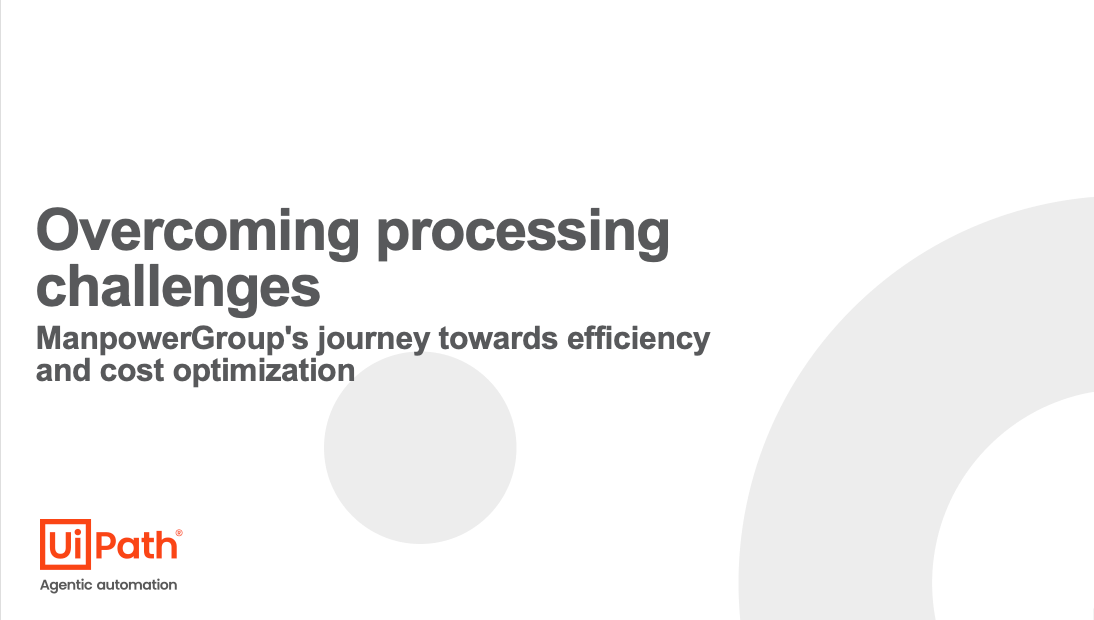 Overcoming processing challenges

ManpowerGroup's journey towards efficiency and cost optimization

UiPath®

Agentic automation